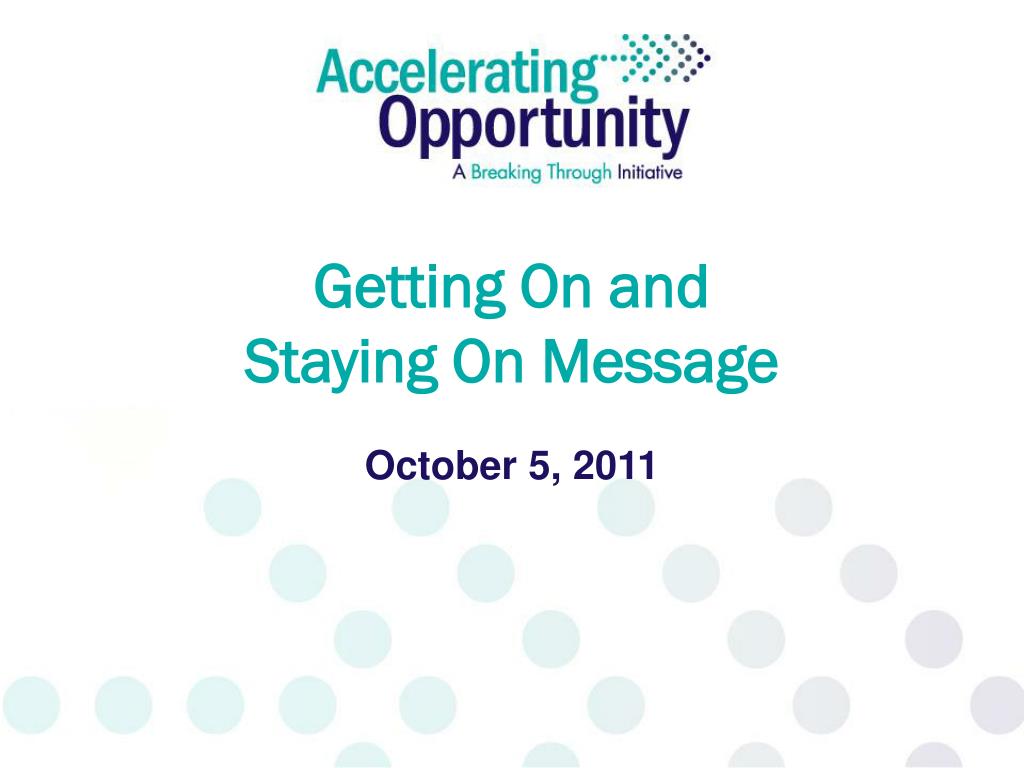 Accelerating Opportunity
A Breaking Through Initiative

Getting On and Staying On Message

October 5, 2011